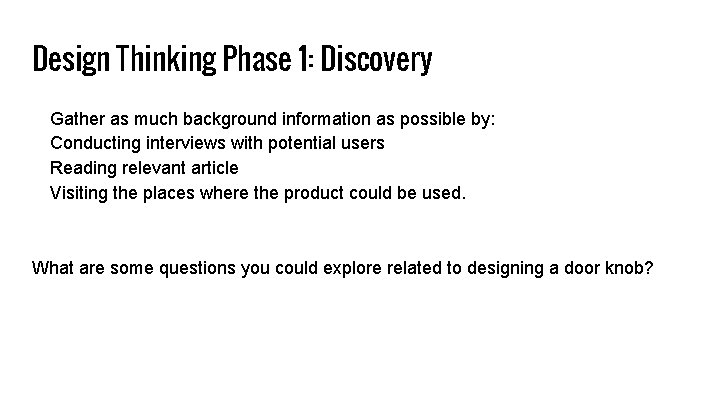 Design Thinking Phase 1: Discovery

Gather as much background information as possible by:
Conducting interviews with potential users
Reading relevant article
Visiting the places where the product could be used.

What are some questions you could explore related to designing a door knob?